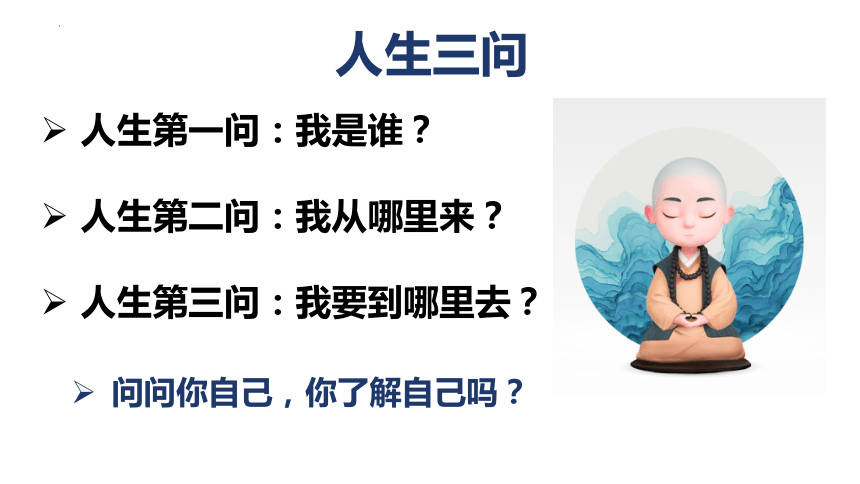 人生三问

➢ 人生第一问：我是谁？

➢ 人生第二问：我从哪里来？

➢ 人生第三问：我要到哪里去？

➢ 问问你自己，你了解自己吗？